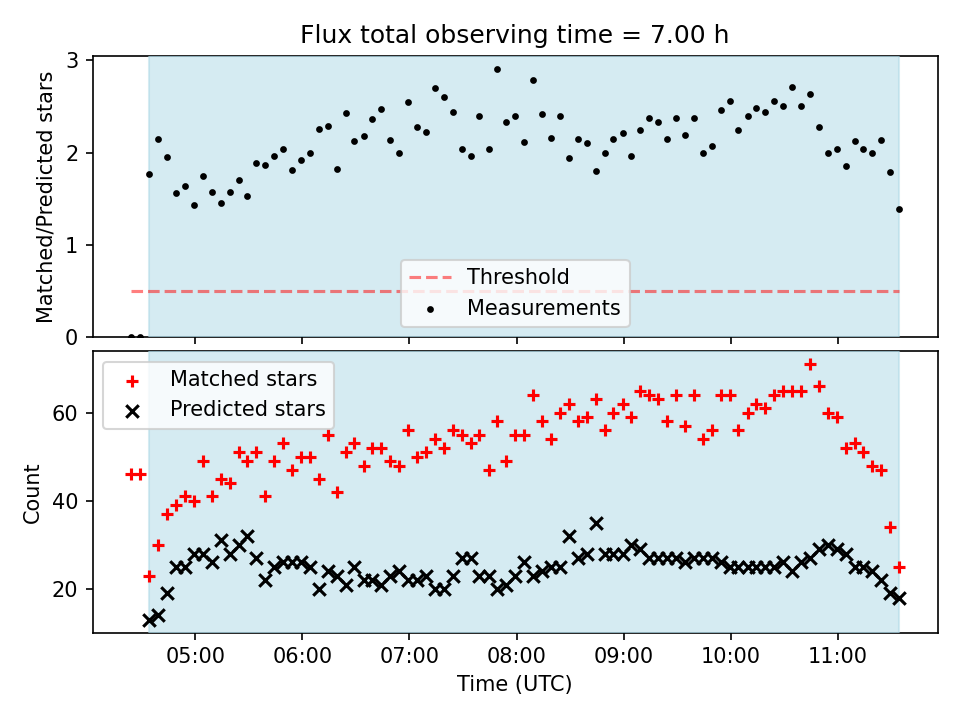 Flux total observing time = 7.00 h

Matched/Predicted stars

3
2
1
0

Threshold
Measurements

Matched stars
Predicted stars

Count

60
40
20

05:00 06:00 07:00 08:00 09:00 10:00 11:00

Time (UTC)